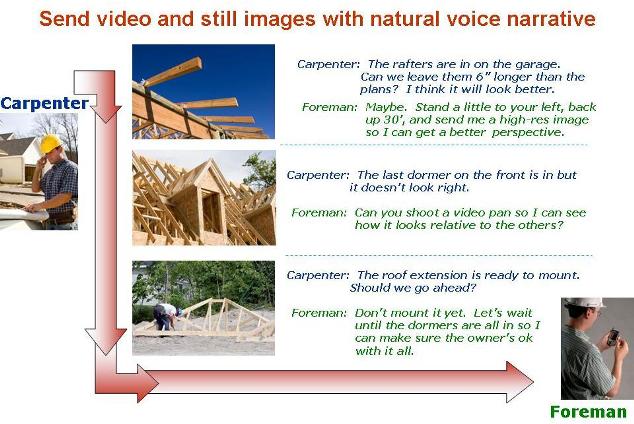 Send video and still images with natural voice narrative

Carpenter

Carpenter: The rafters are in on the garage. Can we leave them 6" longer than the plans? I think it will look better.

Foreman: Maybe. Stand a little to your left, back up 30', and send me a high-res image so I can get a better perspective.

Carpenter: The last dormer on the front is in but it doesn't look right.

Foreman: Can you shoot a video pan so I can see how it looks relative to the others?

Carpenter: The roof extension is ready to mount. Should we go ahead?

Foreman: Don't mount it yet. Let's wait until the dormers are all in so I can make sure the owner's ok with it all.

Foreman